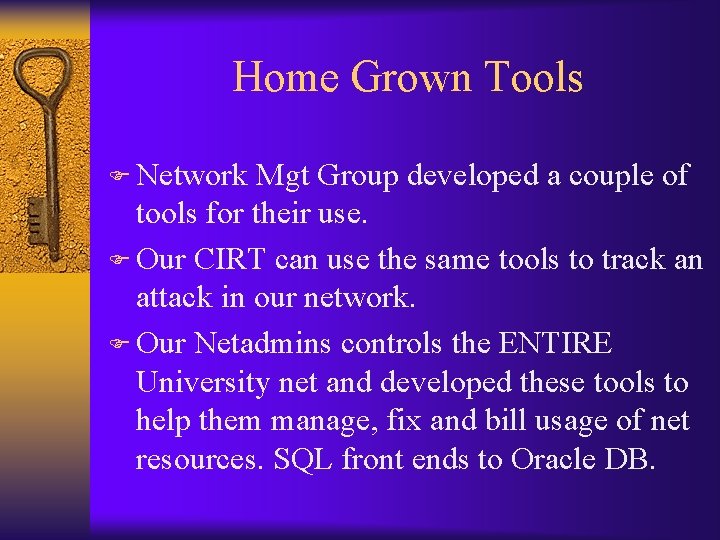 Home Grown Tools

Network Mgt Group developed a couple of tools for their use.

Our CIRT can use the same tools to track an attack in our network.

Our Netadmins controls the ENTIRE University net and developed these tools to help them manage, fix and bill usage of net resources. SQL front ends to Oracle DB.